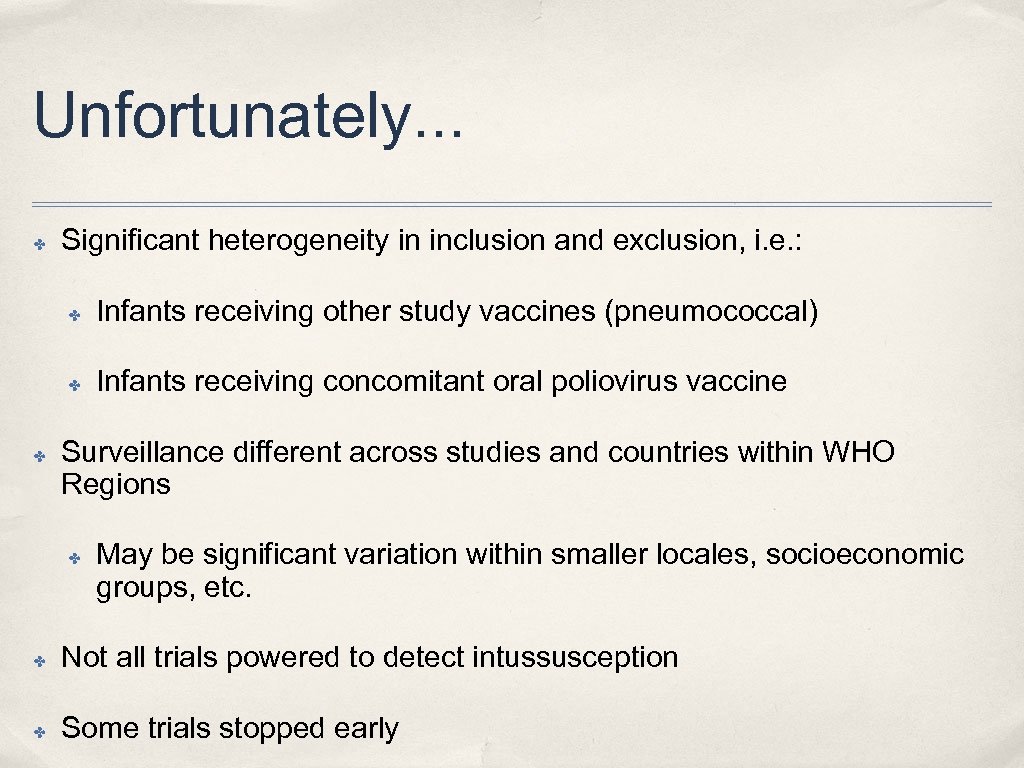 Unfortunately...

✤ Significant heterogeneity in inclusion and exclusion, i.e.:

✤ Infants receiving other study vaccines (pneumococcal)

✤ Infants receiving concomitant oral poliovirus vaccine

✤ Surveillance different across studies and countries within WHO Regions

✤ May be significant variation within smaller locales, socioeconomic groups, etc.

✤ Not all trials powered to detect intussusception

✤ Some trials stopped early